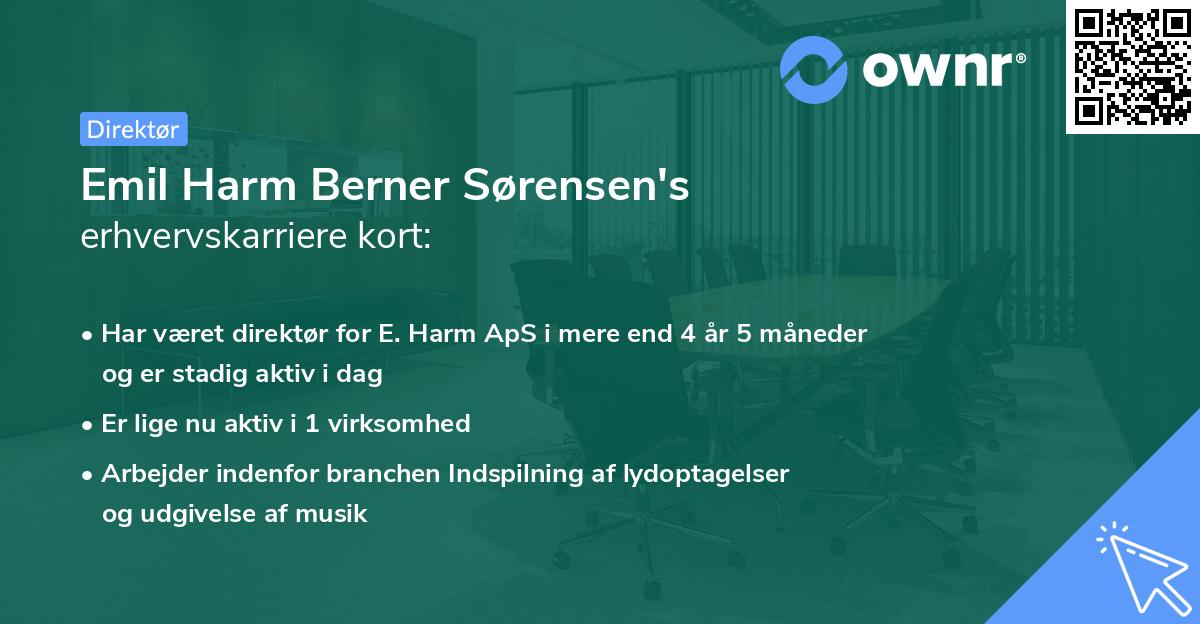 ownr®

Direktør

Emil Harm Berner Sørensen's
erhvervskarriere kort:

• Har været direktør for E. Harm ApS i mere end 4 år 5 måneder og er stadig aktiv i dag

• Er lige nu aktiv i 1 virksomhed

• Arbejder indenfor branchen Indspilning af lydoptagelser og udgivelse af musik